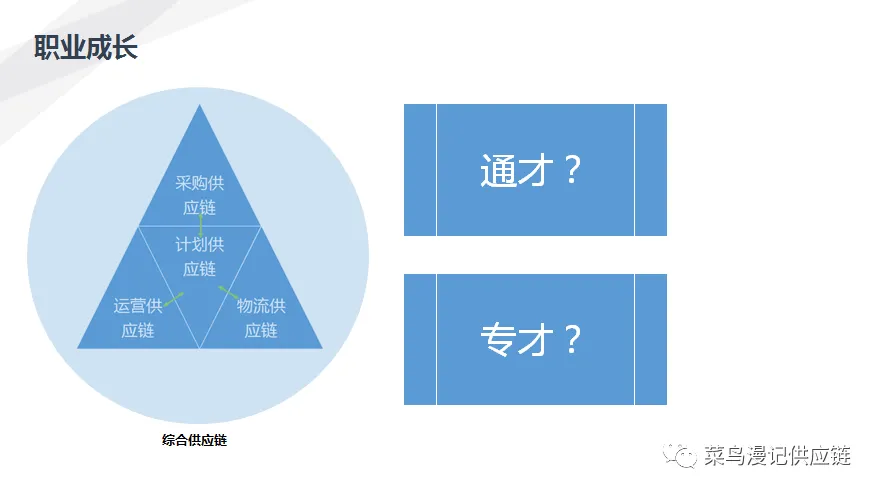 职业成长

采购供应链

计划供应链

运营供应链

物流供应链

综合供应链

通才？

专才？

菜鸟漫记供应链